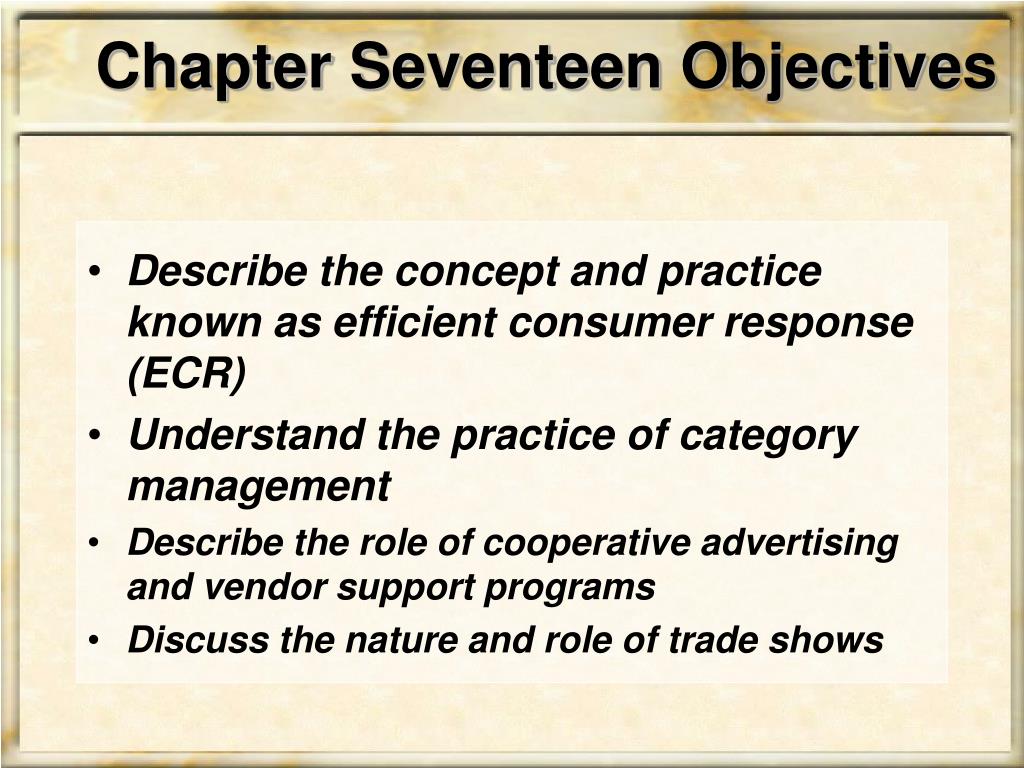 Chapter Seventeen Objectives

• Describe the concept and practice known as efficient consumer response (ECR)
• Understand the practice of category management
• Describe the role of cooperative advertising and vendor support programs
• Discuss the nature and role of trade shows